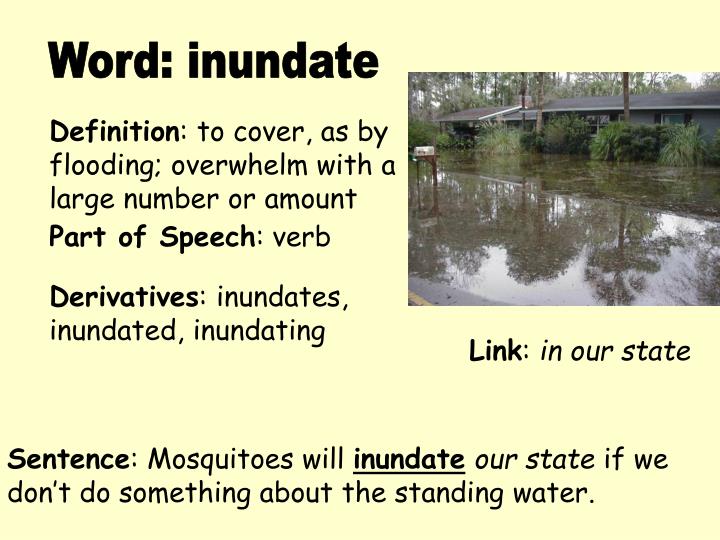 Word: inundate

Definition: to cover, as by flooding; overwhelm with a large number or amount

Part of Speech: verb

Derivatives: inundates, inundated, inundating

Link: in our state

Sentence: Mosquitoes will inundate our state if we don't do something about the standing water.